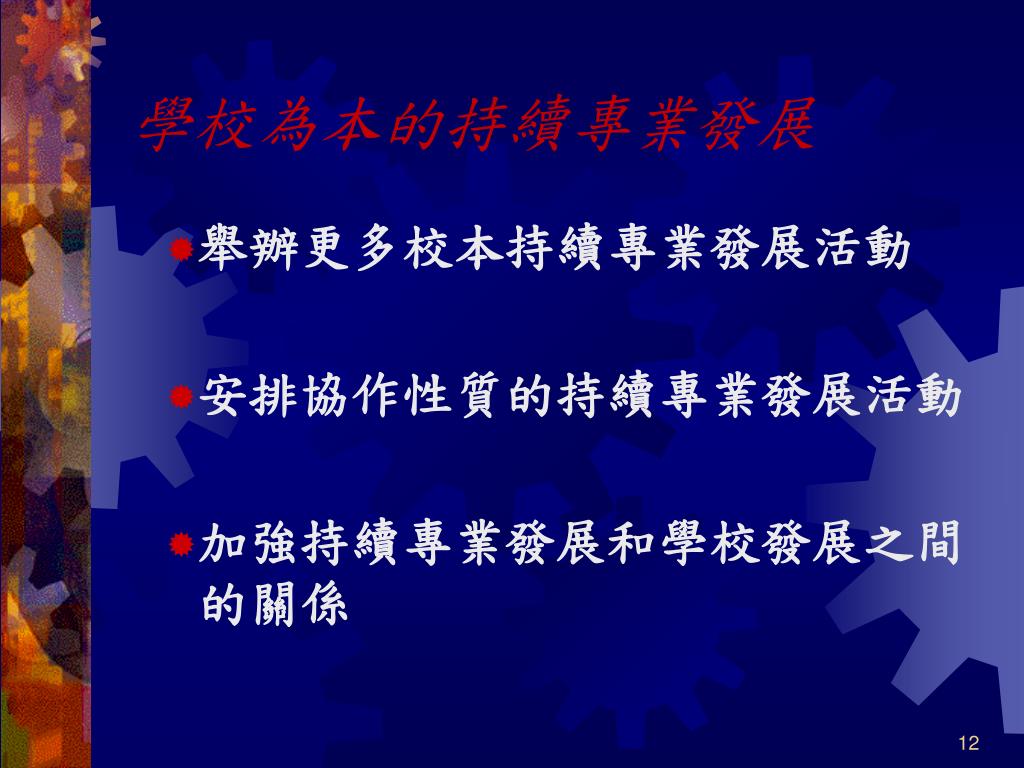 學校為本的持續專業發展

舉辦更多校本持續專業發展活動

安排協作性質的持續專業發展活動

加強持續專業發展和學校發展之間的關係

12